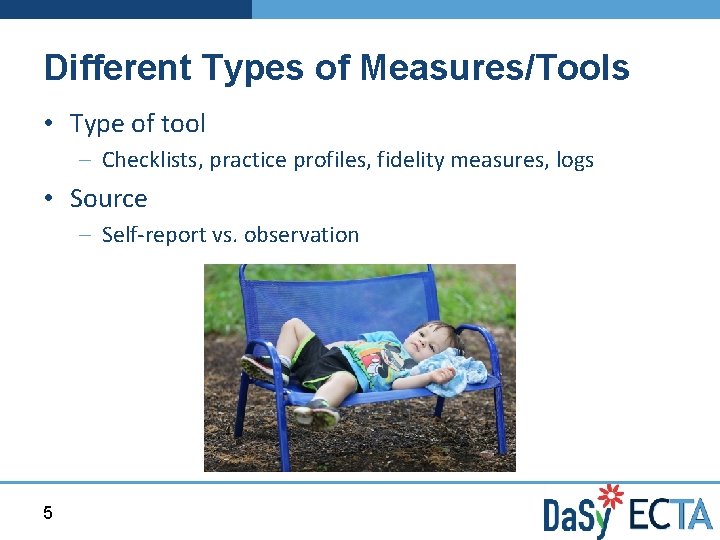 Different Types of Measures/Tools

• Type of tool
– Checklists, practice profiles, fidelity measures, logs

• Source
– Self-report vs. observation

5

DaSy ECTA